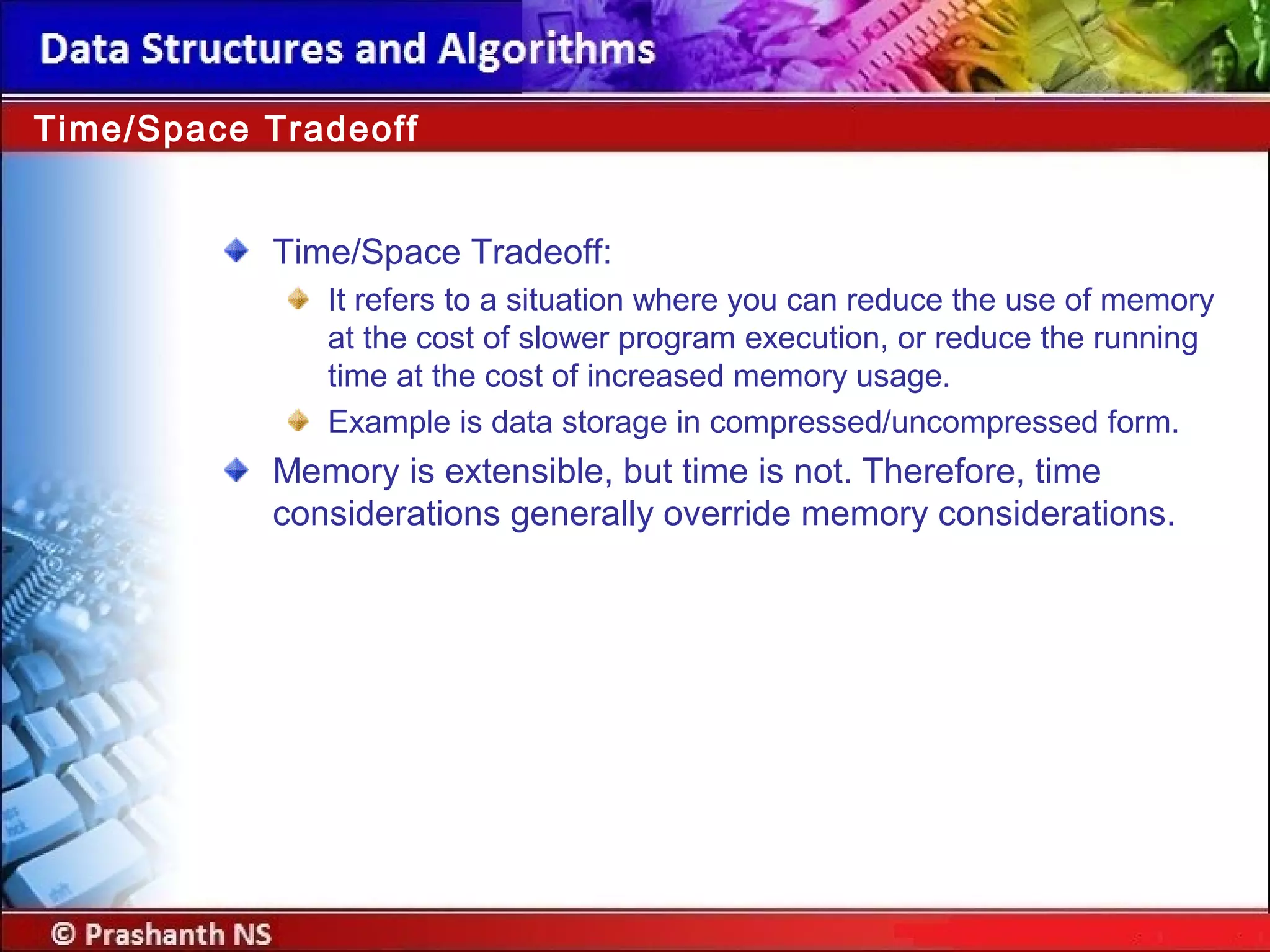 Data Structures and Algorithms

Time/Space Tradeoff

Time/Space Tradeoff:

It refers to a situation where you can reduce the use of memory at the cost of slower program execution, or reduce the running time at the cost of increased memory usage.

Example is data storage in compressed/uncompressed form.

Memory is extensible, but time is not. Therefore, time considerations generally override memory considerations.

© Prashanth NS